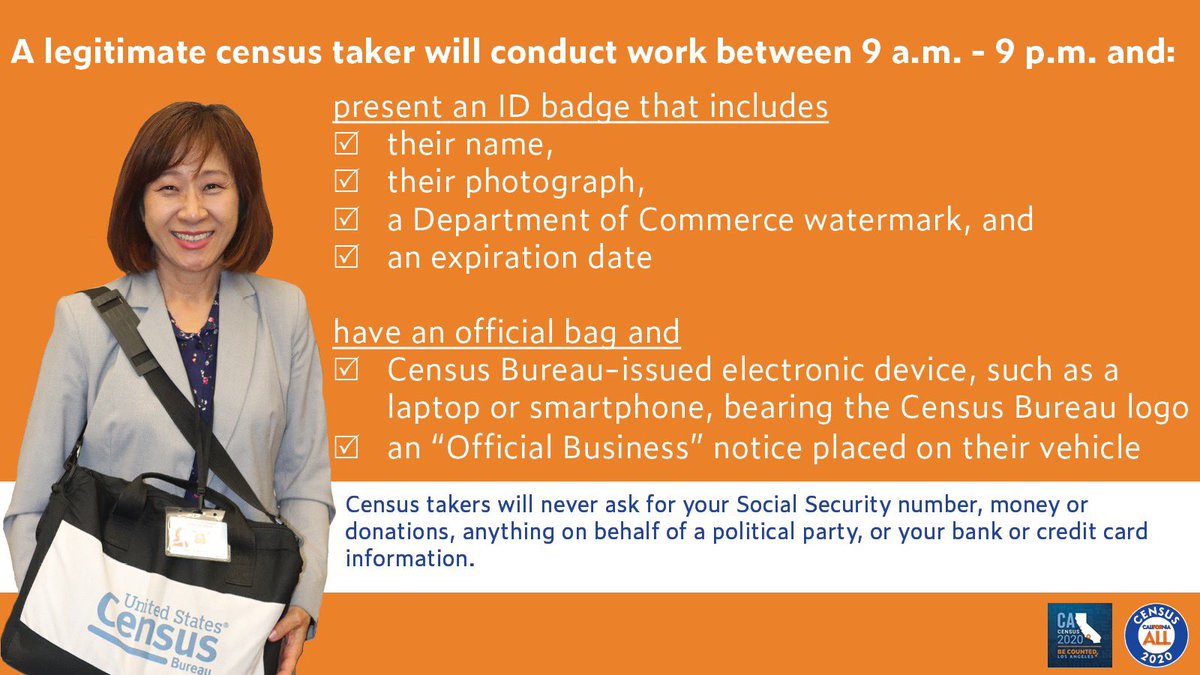 A legitimate census taker will conduct work between 9 a.m. - 9 p.m. and:

present an ID badge that includes
☑ their name,
☑ their photograph,
☑ a Department of Commerce watermark, and
☑ an expiration date

have an official bag and
☑ Census Bureau-issued electronic device, such as a laptop or smartphone, bearing the Census Bureau logo
☑ an "Official Business" notice placed on their vehicle

Census takers will never ask for your Social Security number, money or donations, anything on behalf of a political party, or your bank or credit card information.

United States® Census Bureau

CA CENSUS 2020 BE COUNTED, LOS ANGELES

CENSUS CALIFORNIA ALL 2020